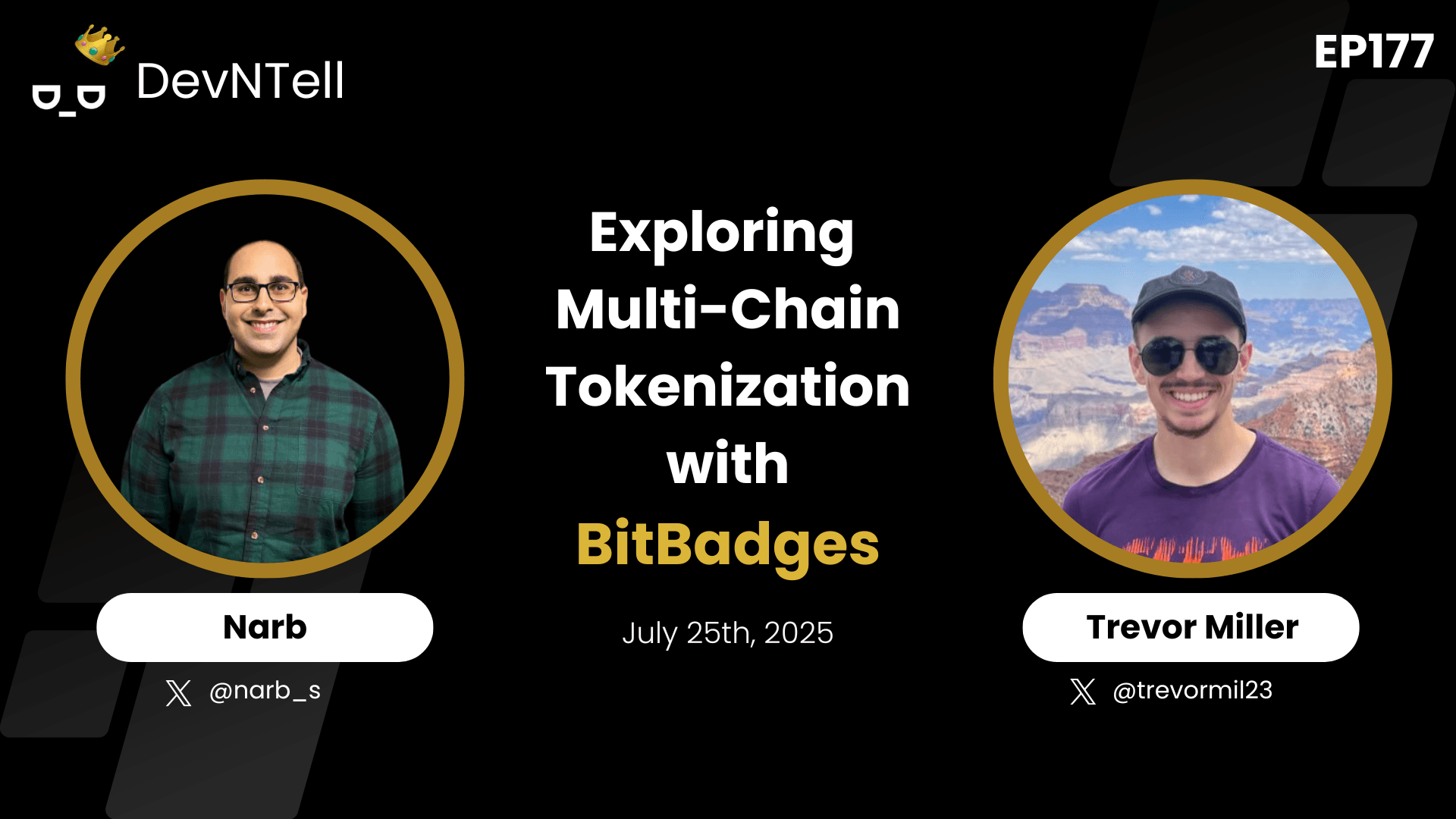 DevNTell

EP177

Exploring Multi-Chain Tokenization with BitBadges

July 25th, 2025

Narb

@narb_s

Trevor Miller

@trevormil23